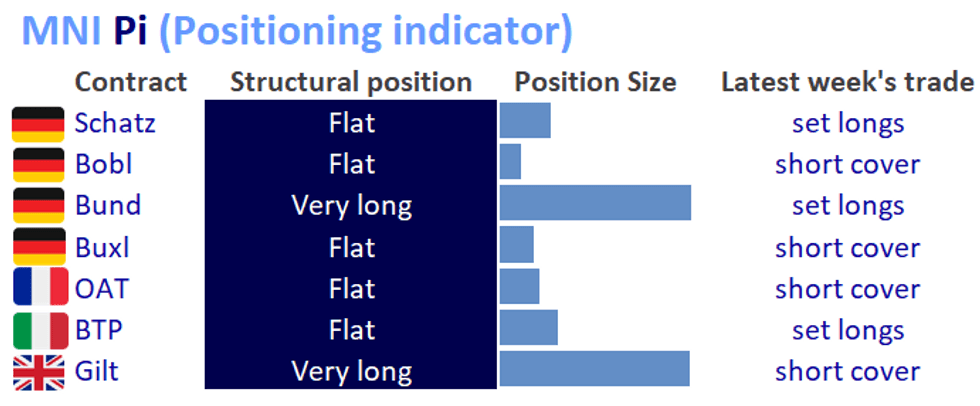 MNI Pi (Positioning indicator)

| Contract | Structural position | Position Size | Latest week's trade |
|---|---|---|---|
| Schatz | Flat | | set longs |
| Bobl | Flat | | short cover |
| Bund | Very long | | set longs |
| Buxl | Flat | | short cover |
| OAT | Flat | | short cover |
| BTP | Flat | | set longs |
| Gilt | Very long | | short cover |